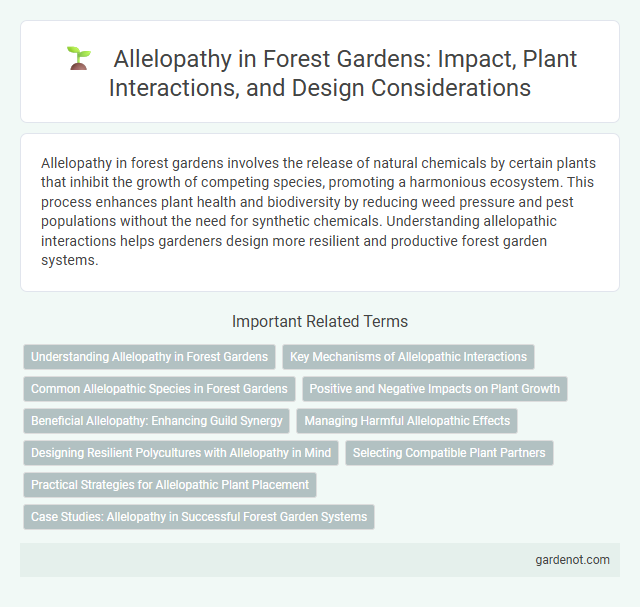 Allelopathy in Forest Gardens: Impact, Plant Interactions, and Design Considerations

Allelopathy in forest gardens involves the release of natural chemicals by certain plants that inhibit the growth of competing species, promoting a harmonious ecosystem. This process enhances plant health and biodiversity by reducing weed pressure and pest populations without the need for synthetic chemicals. Understanding allelopathic interactions helps gardeners design more resilient and productive forest garden systems.

Important Related Terms

Understanding Allelopathy in Forest Gardens

Key Mechanisms of Allelopathic Interactions

Common Allelopathic Species in Forest Gardens

Positive and Negative Impacts on Plant Growth

Beneficial Allelopathy: Enhancing Guild Synergy

Managing Harmful Allelopathic Effects

Designing Resilient Polycultures with Allelopathy in Mind

Selecting Compatible Plant Partners

Practical Strategies for Allelopathic Plant Placement

Case Studies: Allelopathy in Successful Forest Garden Systems

gardenot.com